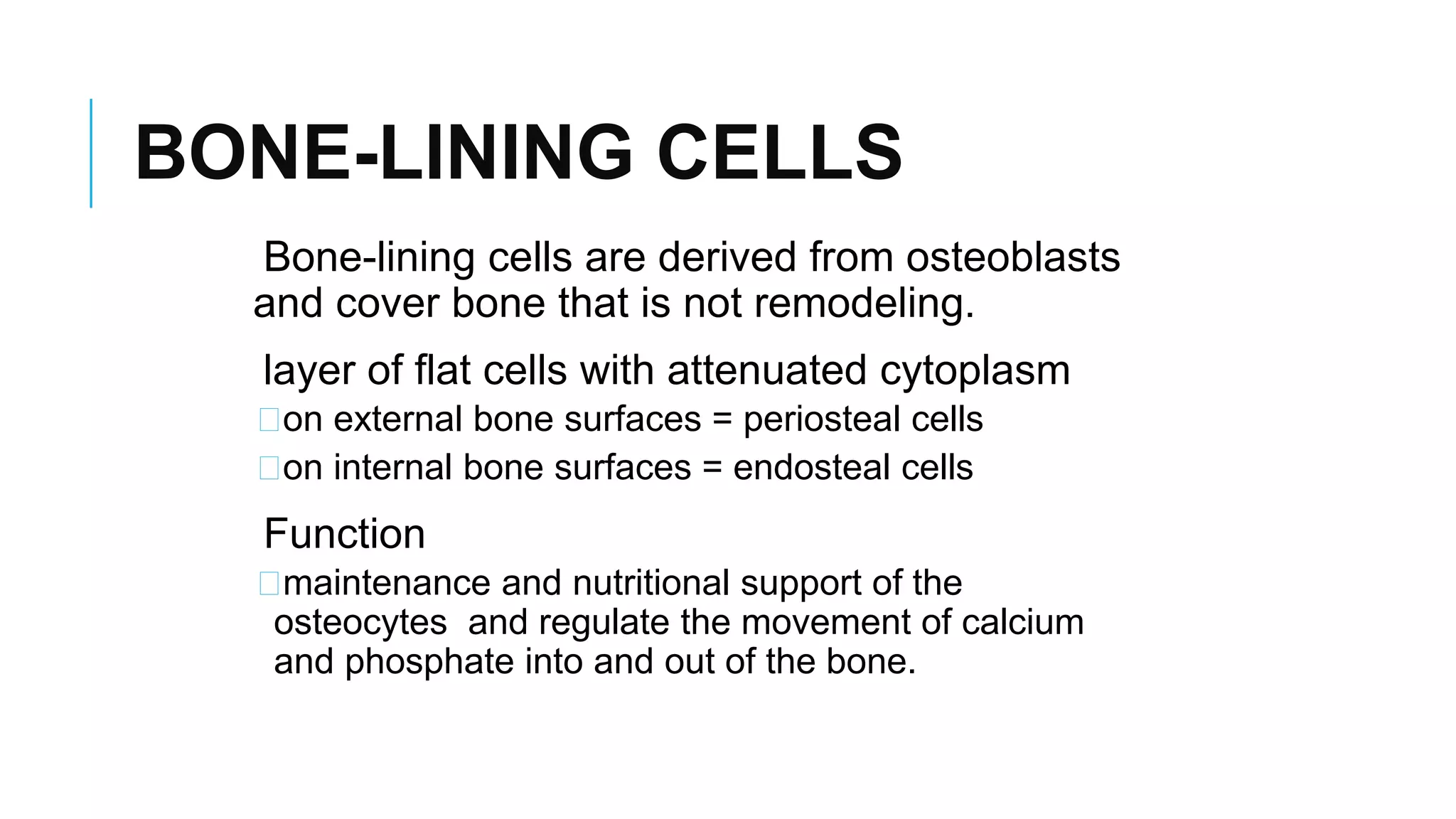 BONE-LINING CELLS

Bone-lining cells are derived from osteoblasts and cover bone that is not remodeling.

layer of flat cells with attenuated cytoplasm

on external bone surfaces = periosteal cells

on internal bone surfaces = endosteal cells

Function

maintenance and nutritional support of the osteocytes and regulate the movement of calcium and phosphate into and out of the bone.